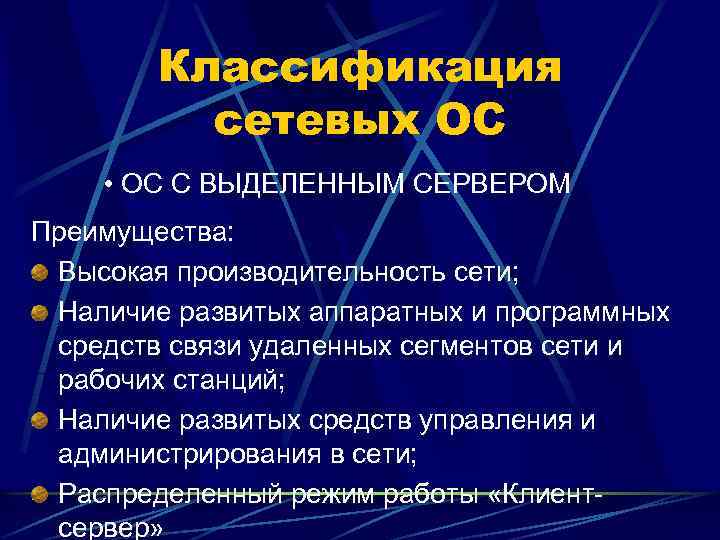 Классификация сетевых ОС

• ОС С ВЫДЕЛЕННЫМ СЕРВЕРОМ

Преимущества:

Высокая производительность сети;

Наличие развитых аппаратных и программных средств связи удаленных сегментов сети и рабочих станций;

Наличие развитых средств управления и администрирования в сети;

Распределенный режим работы «Клиент-сервер»